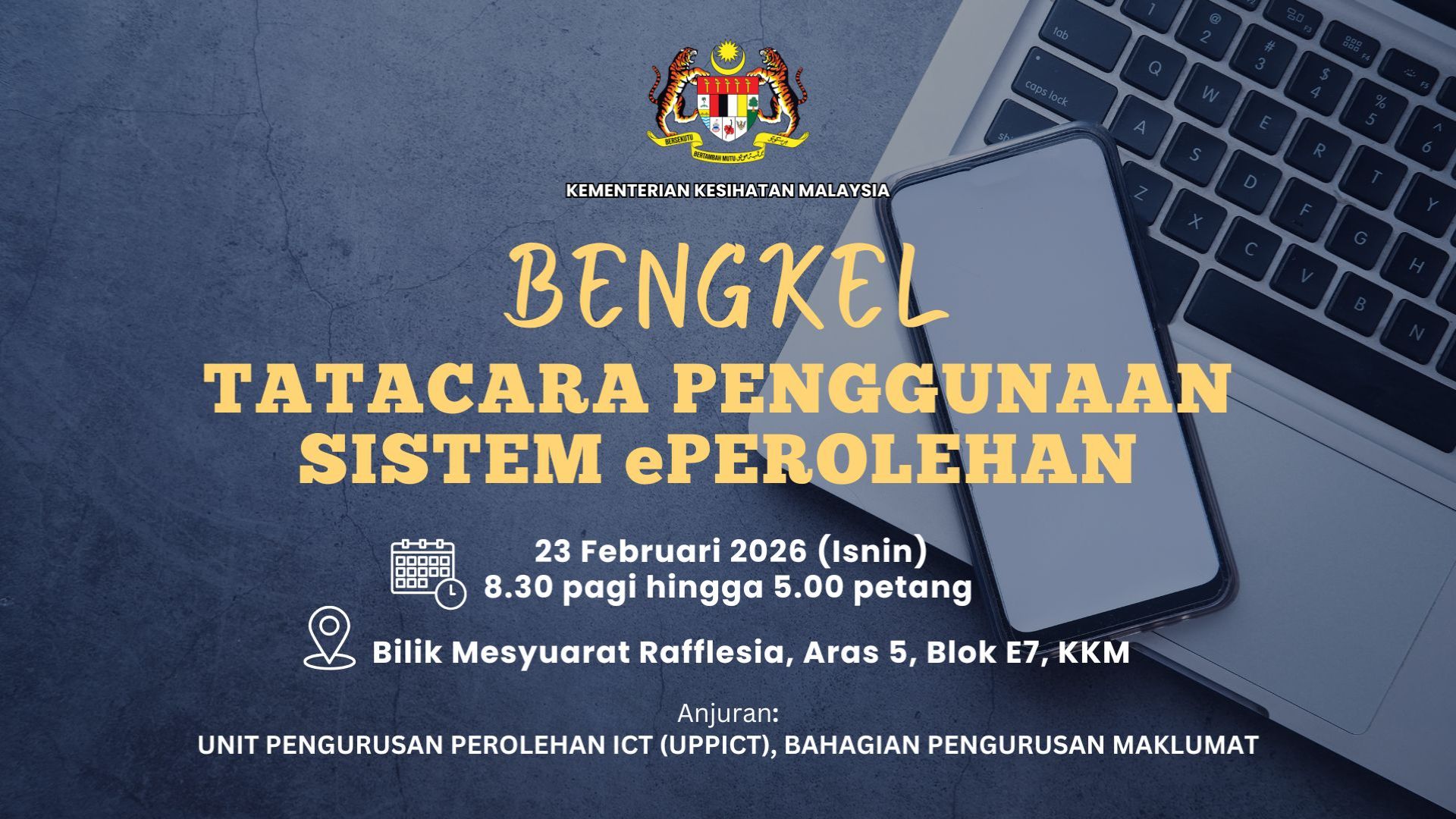 BERSEKUTU BERTAMBAH MUTU

KEMENTERIAN KESIHATAN MALAYSIA

BENGKEL
TATACARA PENGGUNAAN SISTEM ePEROLEHAN

23 Februari 2026 (Isnin)
8.30 pagi hingga 5.00 petang

Bilik Mesyuarat Rafflesia, Aras 5, Blok E7, KKM

Anjuran:
UNIT PENGURUSAN PEROLEHAN ICT (UPPICT), BAHAGIAN PENGURUSAN MAKLUMAT